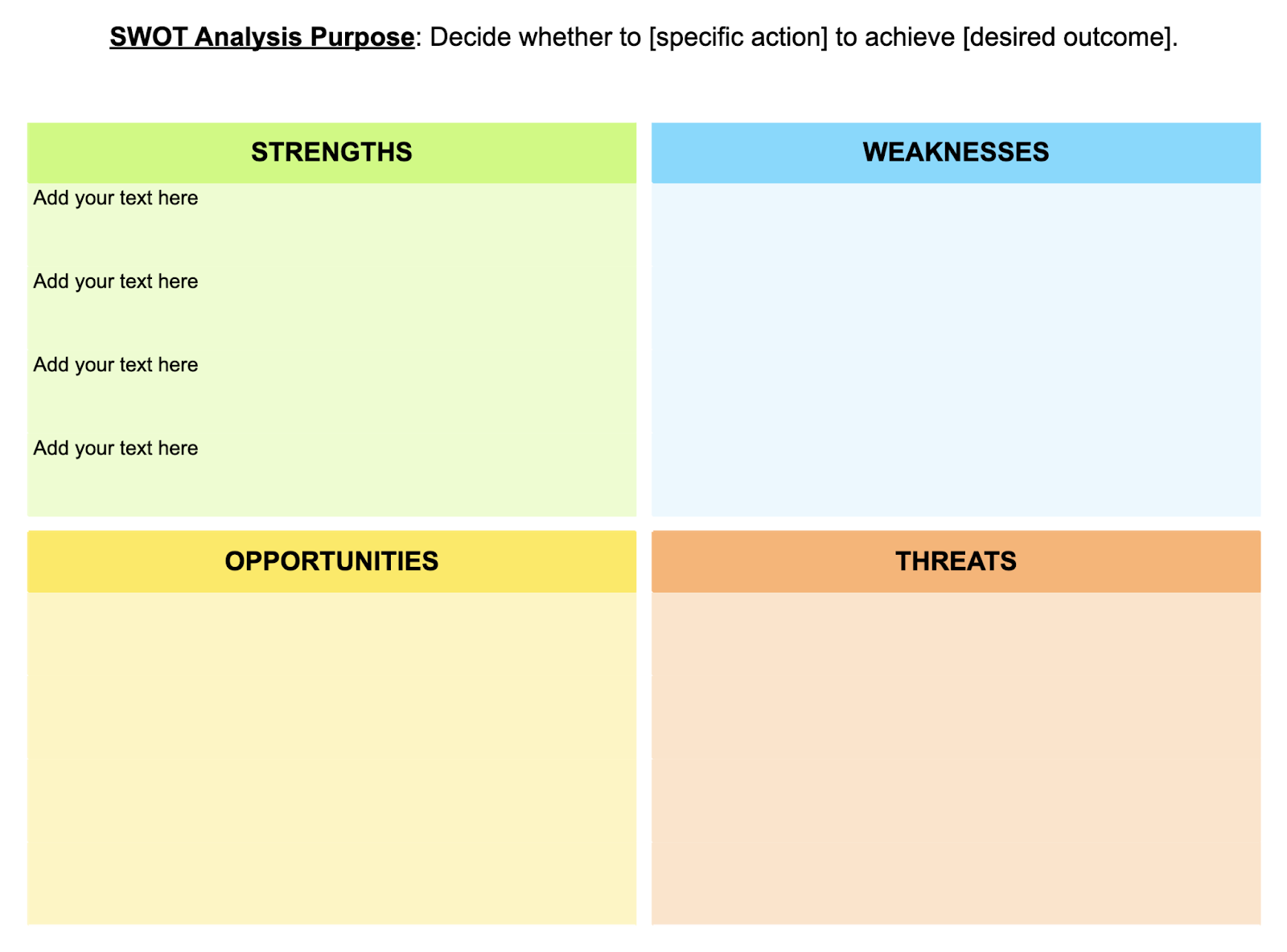 SWOT Analysis Purpose: Decide whether to [specific action] to achieve [desired outcome].

STRENGTHS

Add your text here

Add your text here

Add your text here

Add your text here

WEAKNESSES

OPPORTUNITIES

THREATS